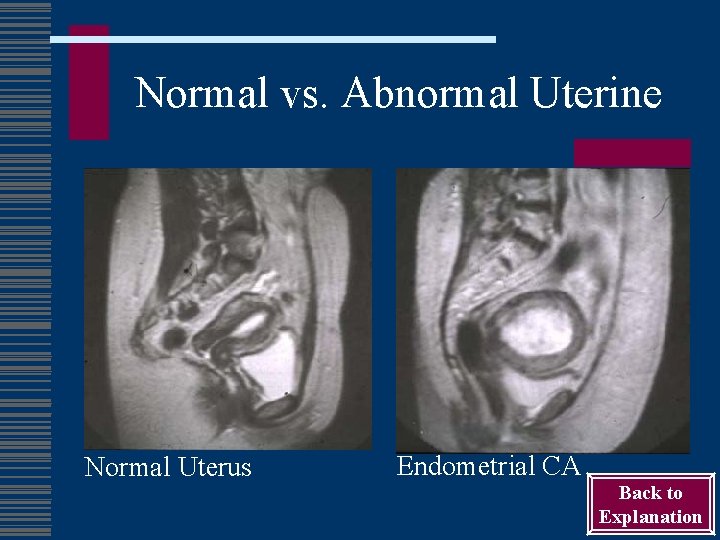 Normal vs. Abnormal Uterine

Normal Uterus

Endometrial CA

Back to Explanation